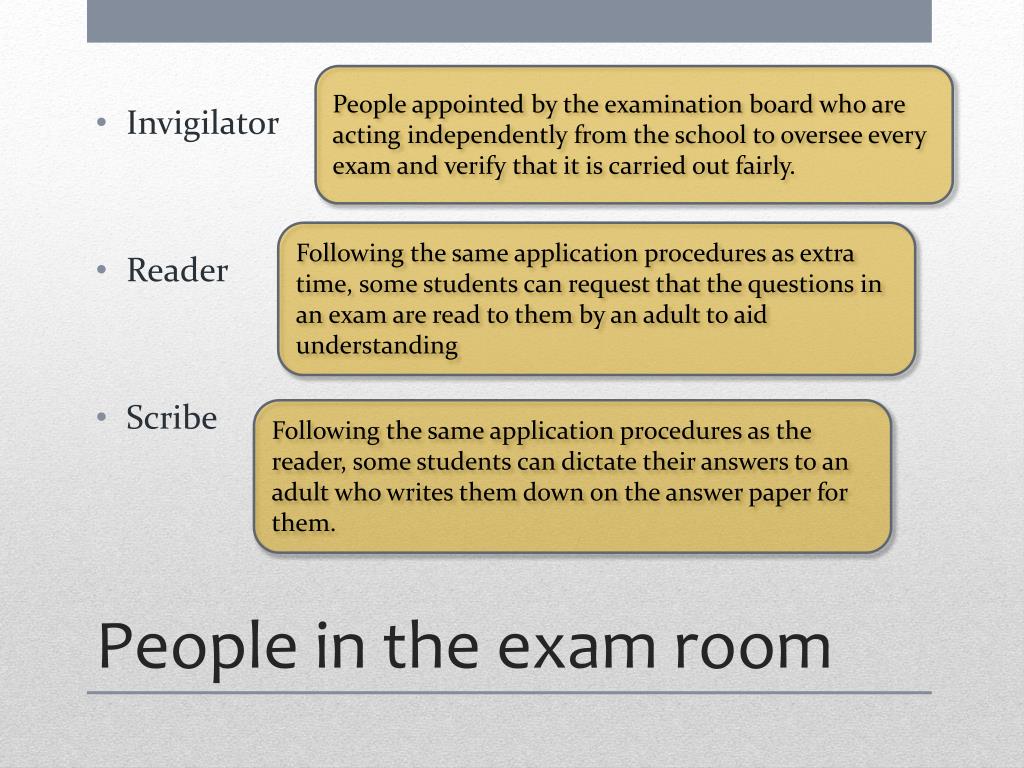 • Invigilator

People appointed by the examination board who are acting independently from the school to oversee every exam and verify that it is carried out fairly.

• Reader

Following the same application procedures as extra time, some students can request that the questions in an exam are read to them by an adult to aid understanding

• Scribe

Following the same application procedures as the reader, some students can dictate their answers to an adult who writes them down on the answer paper for them.

People in the exam room